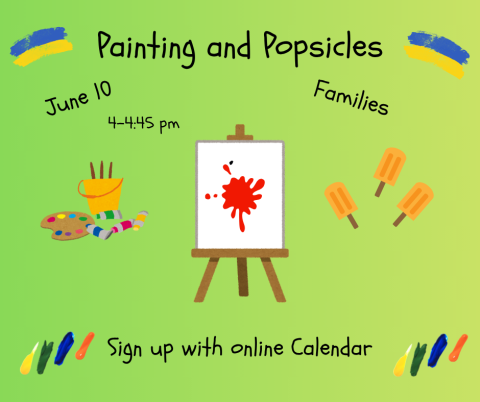 Painting and Popsicles

June 10

4-4:45 pm

Families

Sign up with online Calendar